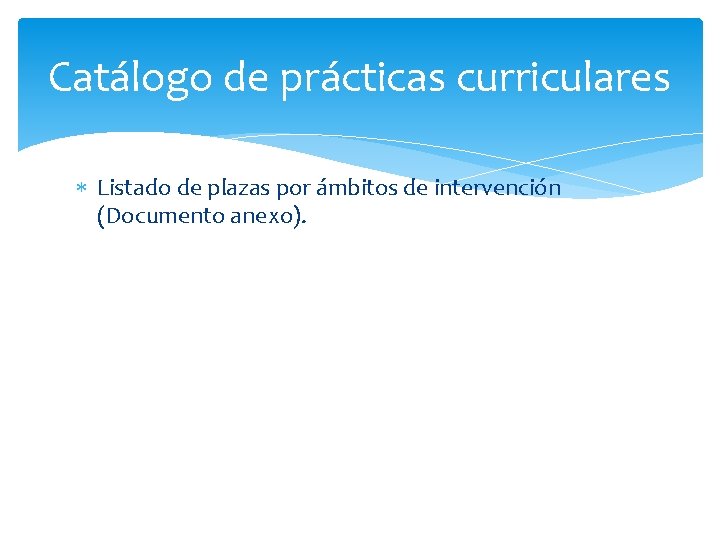 Catálogo de prácticas curriculares

* Listado de plazas por ámbitos de intervención (Documento anexo).